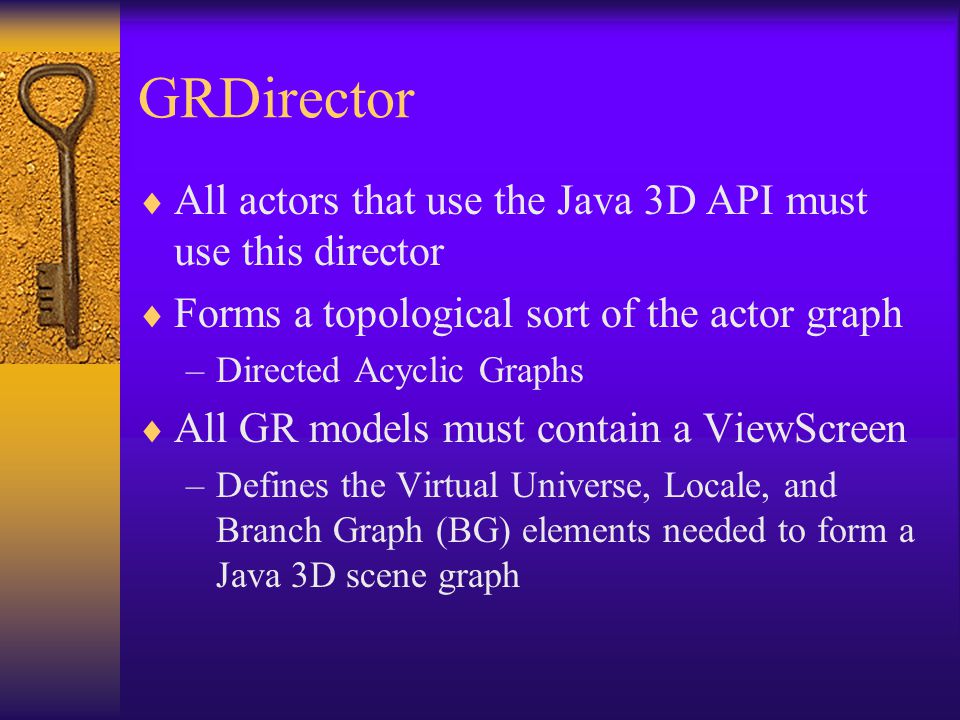 GRDirector

♦ All actors that use the Java 3D API must use this director

♦ Forms a topological sort of the actor graph
– Directed Acyclic Graphs

♦ All GR models must contain a ViewScreen
– Defines the Virtual Universe, Locale, and Branch Graph (BG) elements needed to form a Java 3D scene graph